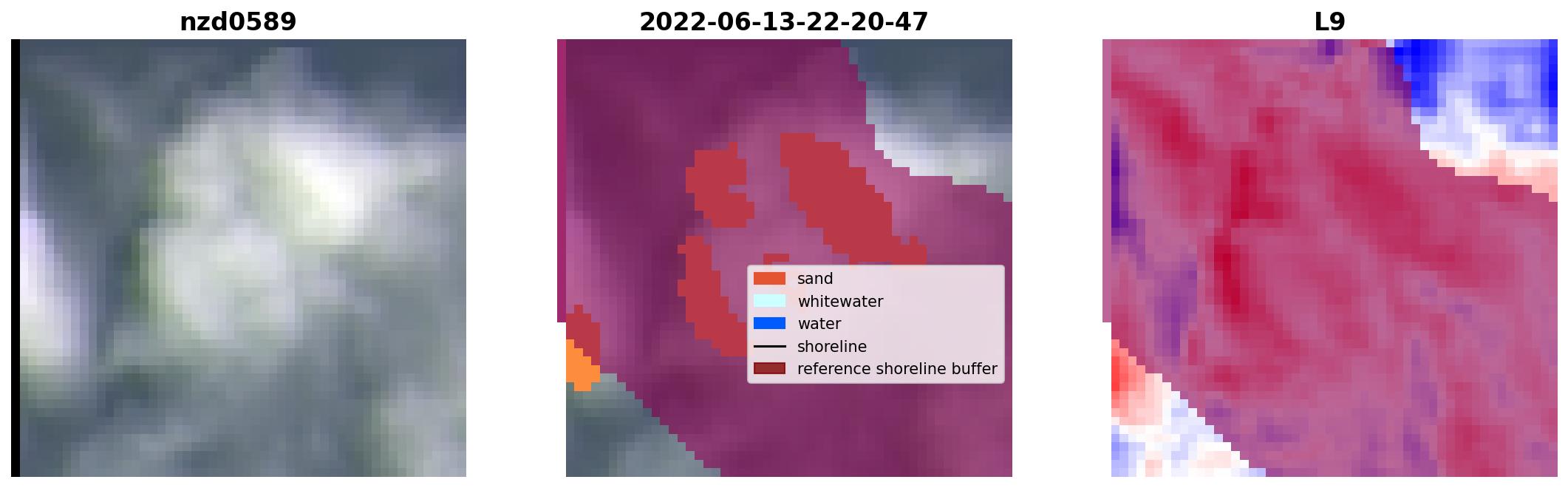 nzd0589

2022-06-13-22-20-47

sand
whitewater
water
shoreline
reference shoreline buffer

L9